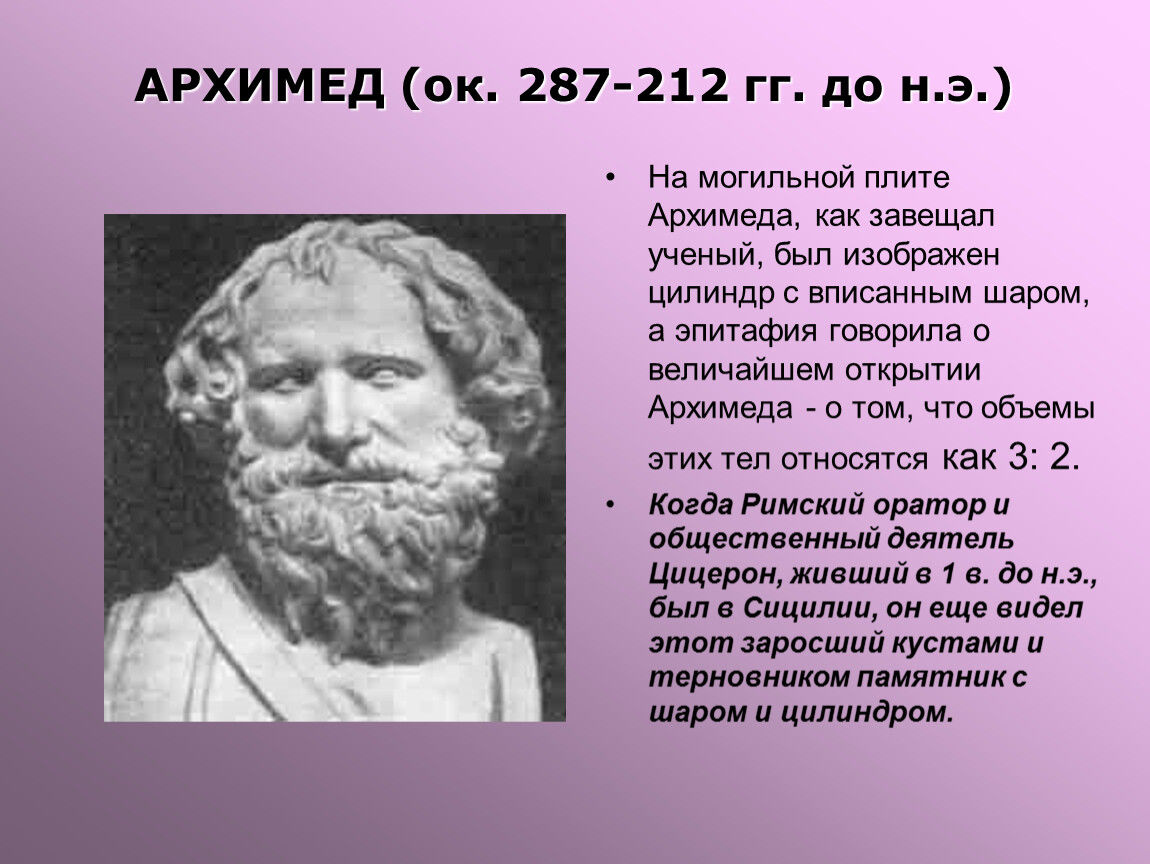 АРХИМЕД (ок. 287-212 гг. до н.э.)

• На могильной плите Архимеда, как завещал ученый, был изображен цилиндр с вписанным шаром, а эпитафия говорила о величайшем открытии Архимеда - о том, что объемы этих тел относятся как 3: 2.

• Когда Римский оратор и общественный деятель Цицерон, живший в 1 в. до н.э., был в Сицилии, он еще видел этот заросший кустами и терновником памятник с шаром и цилиндром.